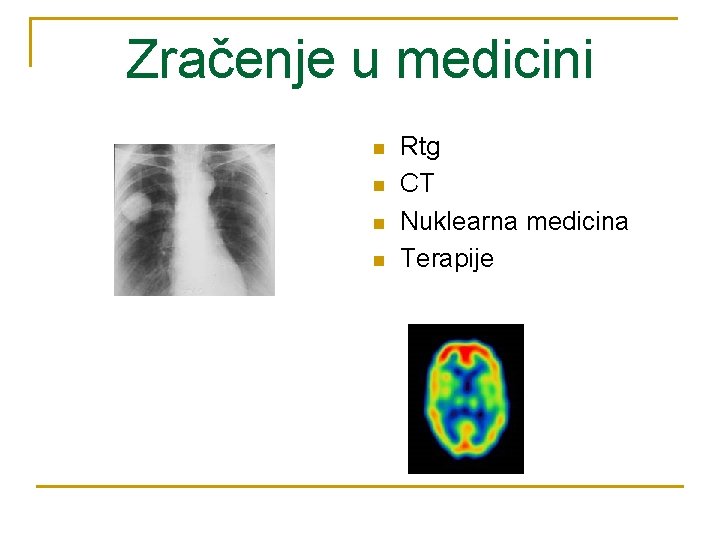 Zračenje u medicini

- Rtg
- CT
- Nuklearna medicina
- Terapije